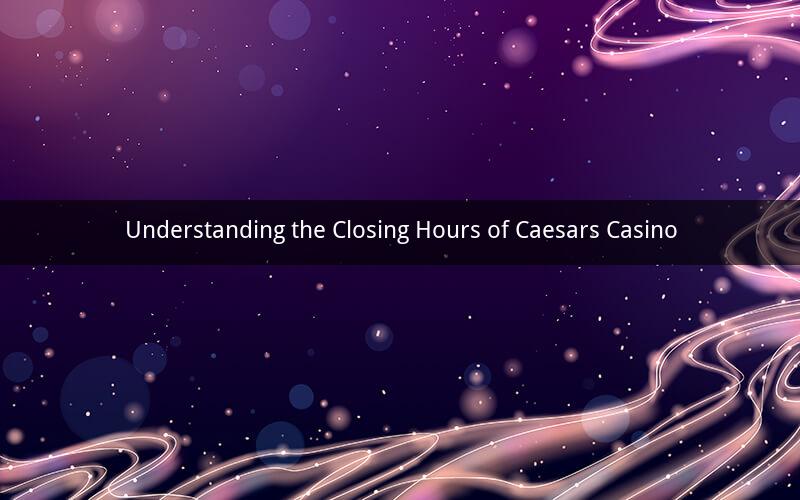 Understanding the Closing Hours of Caesars Casino